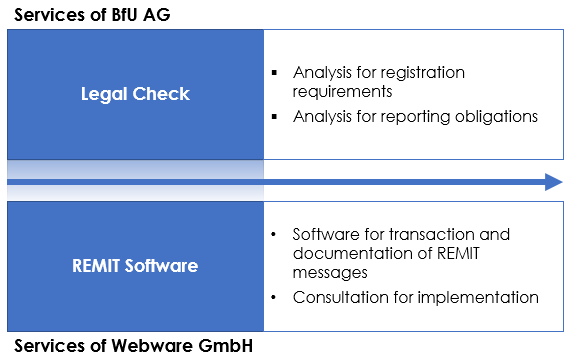 Services of BfU AG

Legal Check

▪ Analysis for registration requirements
▪ Analysis for reporting obligations

REMIT Software

• Software for transaction and documentation of REMIT messages
• Consultation for implementation

Services of Webware GmbH